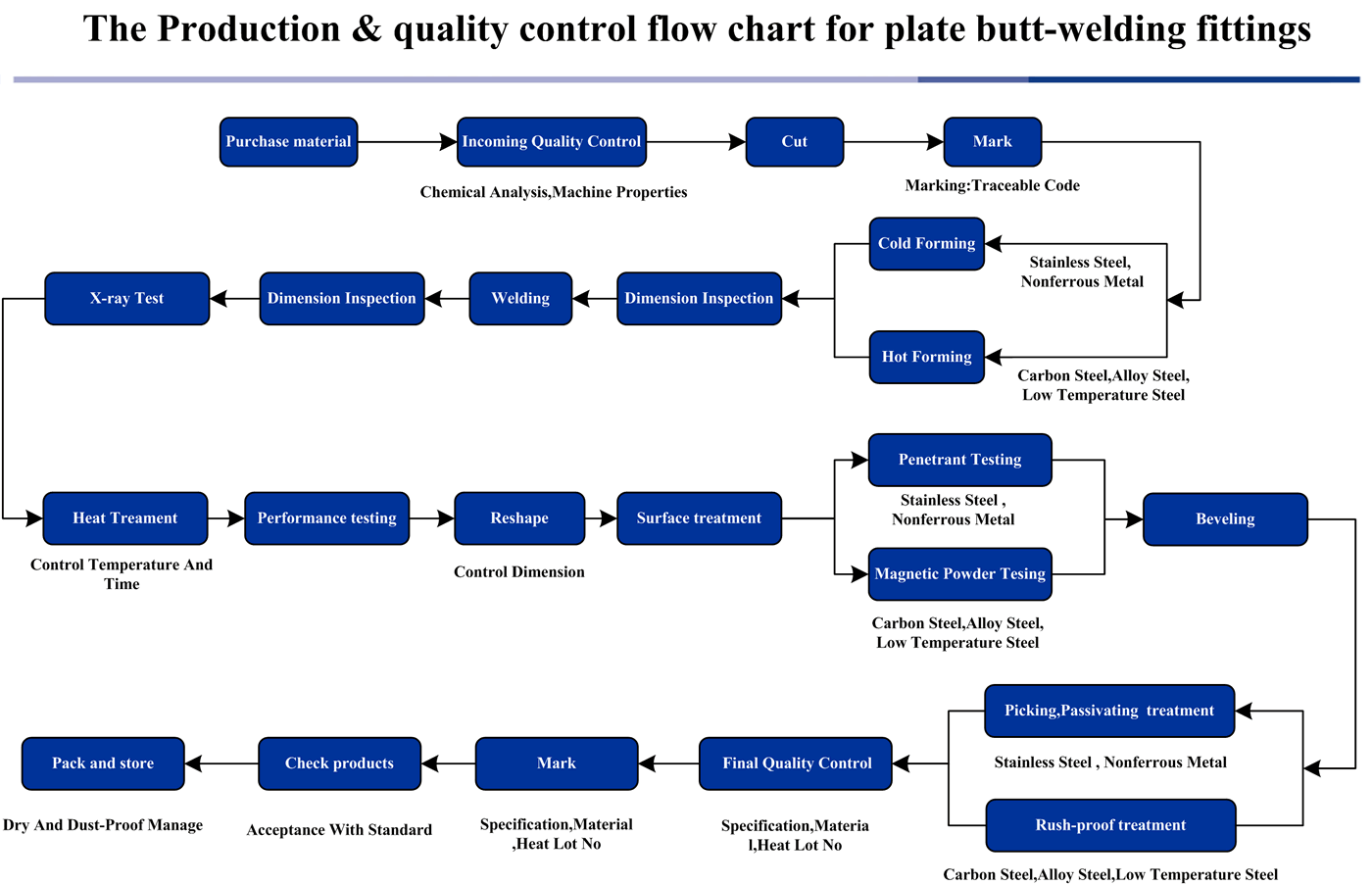 The Production & quality control flow chart for plate butt-welding fittings

Purchase material

Incoming Quality Control

Chemical Analysis,Machine Properties

Cut

Mark

Marking:Traceable Code

Cold Forming

Stainless Steel, Nonferrous Metal

Hot Forming

Carbon Steel,Alloy Steel, Low Temperature Steel

Dimension Inspection

Welding

Dimension Inspection

X-ray Test

Heat Treament

Control Temperature And Time

Performance testing

Reshape

Control Dimension

Surface treatment

Penetrant Testing

Stainless Steel , Nonferrous Metal

Magnetic Powder Tesing

Carbon Steel,Alloy Steel, Low Temperature Steel

Beveling

Picking,Passivating treatment

Stainless Steel , Nonferrous Metal

Rush-proof treatment

Carbon Steel,Alloy Steel,Low Temperature Steel

Final Quality Control

Specification,Materia l,Heat Lot No

Mark

Specification,Material ,Heat Lot No

Check products

Acceptance With Standard

Pack and store

Dry And Dust-Proof Manage